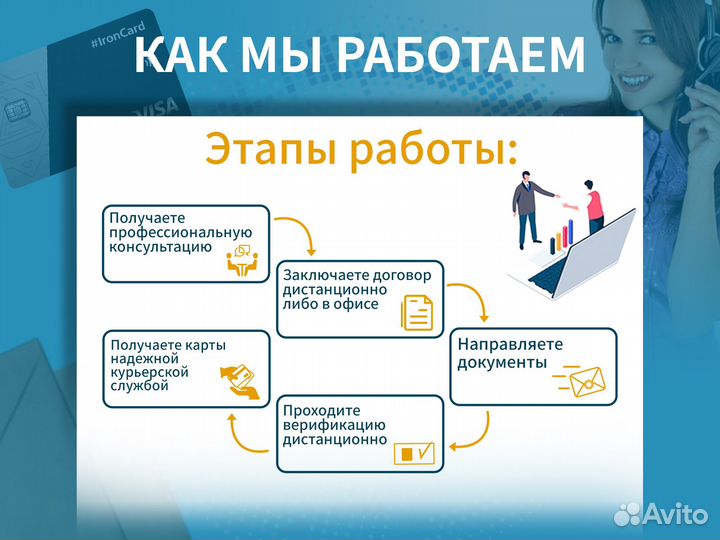 #IronCard
VISA

КАК МЫ РАБОТАЕМ

Этапы работы:

Получаете профессиональную консультацию

Заключаете договор дистанционно либо в офисе

Направляете документы

Проходите верификацию дистанционно

Получаете карты надежной курьерской службой

Avito